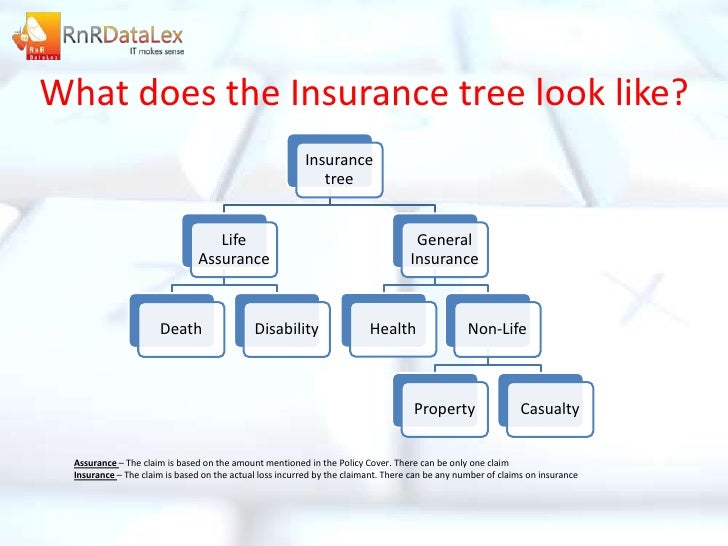 RnR DataLex

RnRDataLex
IT makes sense

What does the Insurance tree look like?

Insurance tree

Life Assurance

General Insurance

Death

Disability

Health

Non-Life

Property

Casualty

Assurance – The claim is based on the amount mentioned in the Policy Cover. There can be only one claim
Insurance – The claim is based on the actual loss incurred by the claimant. There can be any number of claims on insurance